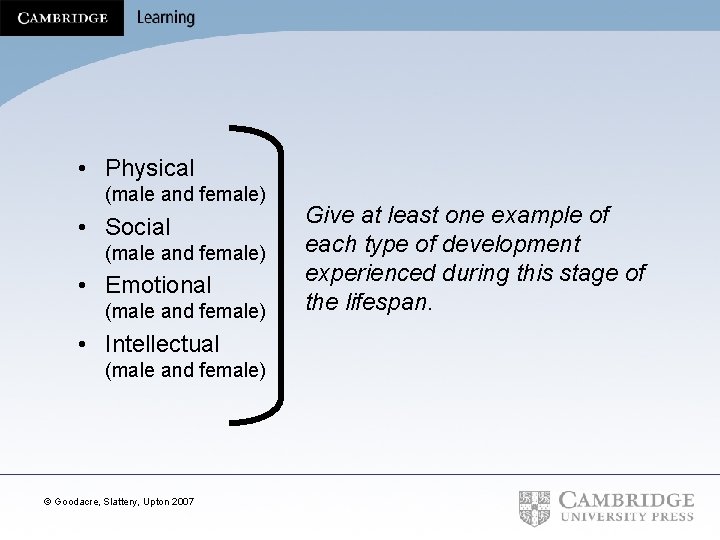 CAMBRIDGE Learning

• Physical
(male and female)
• Social
(male and female)
• Emotional
(male and female)
• Intellectual
(male and female)

Give at least one example of each type of development experienced during this stage of the lifespan.

© Goodacre, Slattery, Upton 2007

CAMBRIDGE
UNIVERSITY PRESS